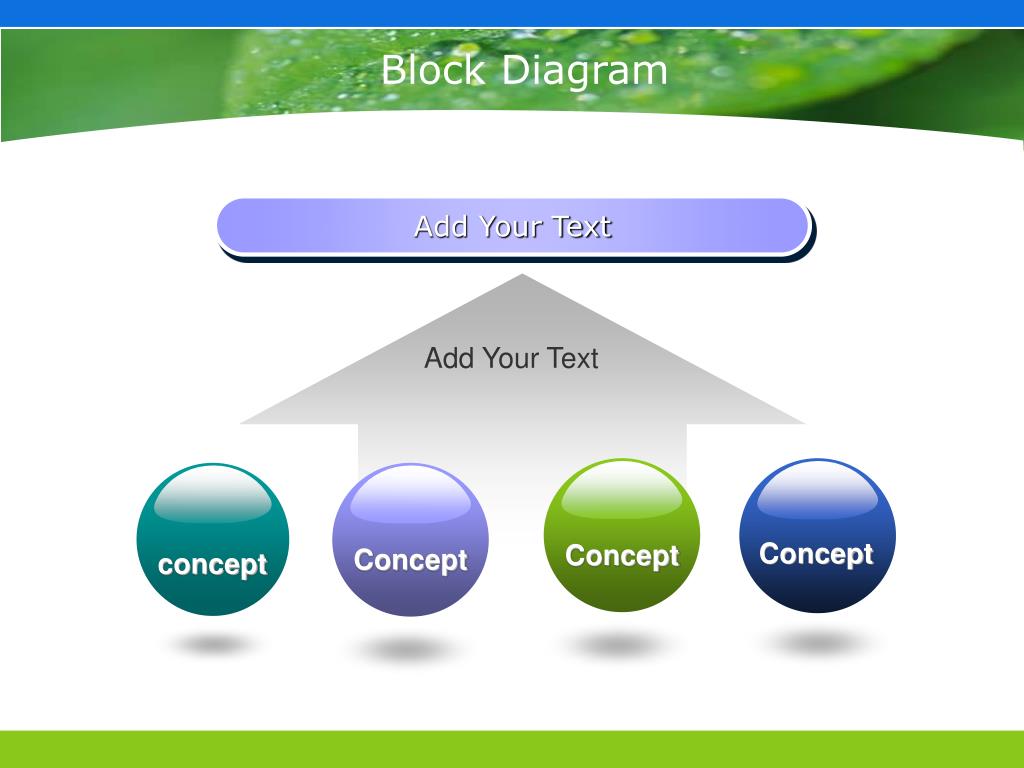 Block Diagram

Add Your Text

Add Your Text

concept

Concept

Concept

Concept